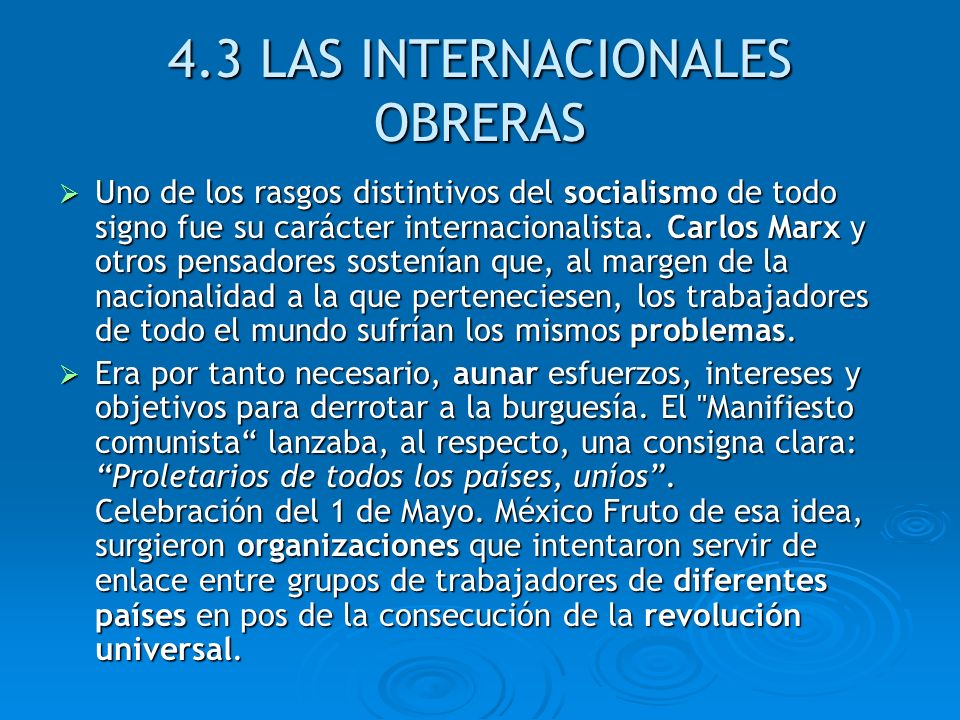 4.3 LAS INTERNACIONALES OBRERAS

➢ Uno de los rasgos distintivos del socialismo de todo signo fue su carácter internacionalista. Carlos Marx y otros pensadores sostenían que, al margen de la nacionalidad a la que perteneciesen, los trabajadores de todo el mundo sufrían los mismos problemas.

➢ Era por tanto necesario, aunar esfuerzos, intereses y objetivos para derrotar a la burguesía. El "Manifiesto comunista“ lanzaba, al respecto, una consigna clara: “Proletarios de todos los países, uníos”. Celebración del 1 de Mayo. México Fruto de esa idea, surgieron organizaciones que intentaron servir de enlace entre grupos de trabajadores de diferentes países en pos de la consecución de la revolución universal.